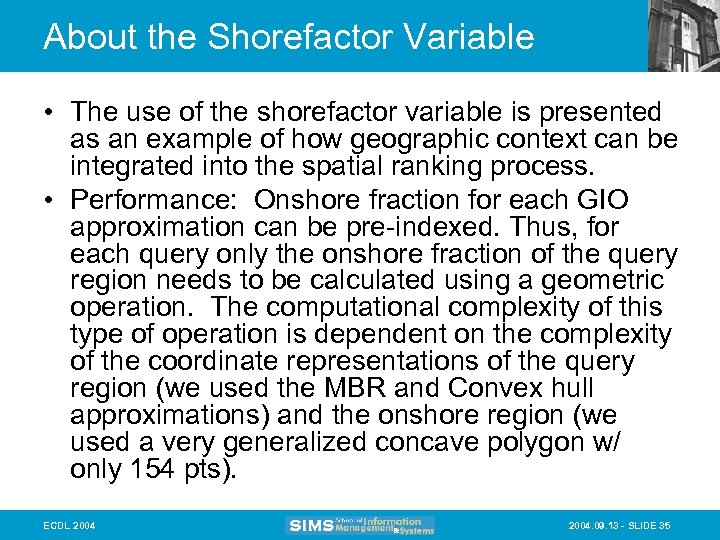 About the Shorefactor Variable

• The use of the shorefactor variable is presented as an example of how geographic context can be integrated into the spatial ranking process.

• Performance: Onshore fraction for each GIO approximation can be pre-indexed. Thus, for each query only the onshore fraction of the query region needs to be calculated using a geometric operation. The computational complexity of this type of operation is dependent on the complexity of the coordinate representations of the query region (we used the MBR and Convex hull approximations) and the onshore region (we used a very generalized concave polygon w/ only 154 pts).

ECDL 2004

SIMS School of Information Management & Systems

2004.09.13 - SLIDE 35